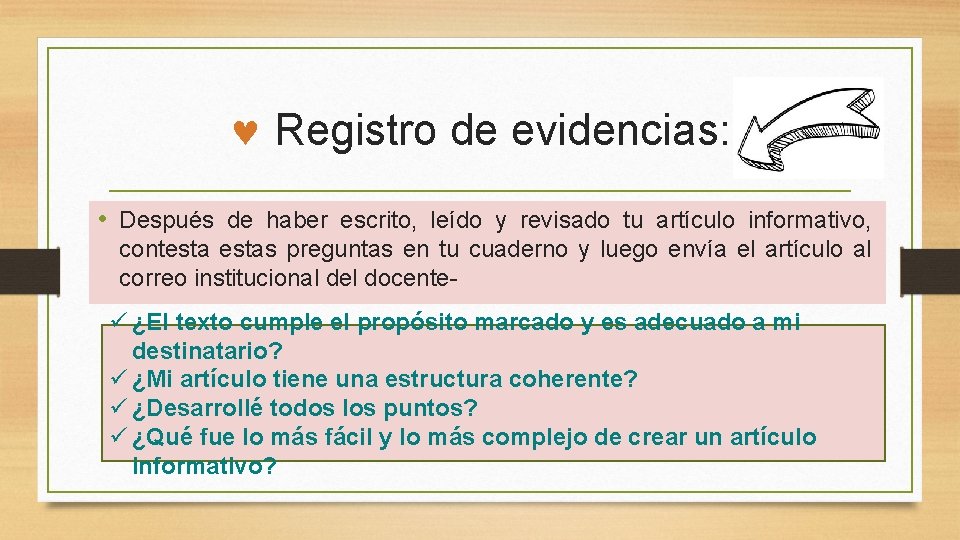 ♥ Registro de evidencias:

• Después de haber escrito, leído y revisado tu artículo informativo, contesta estas preguntas en tu cuaderno y luego envía el artículo al correo institucional del docente-

✓ ¿El texto cumple el propósito marcado y es adecuado a mi destinatario?
✓ ¿Mi artículo tiene una estructura coherente?
✓ ¿Desarrollé todos los puntos?
✓ ¿Qué fue lo más fácil y lo más complejo de crear un artículo informativo?